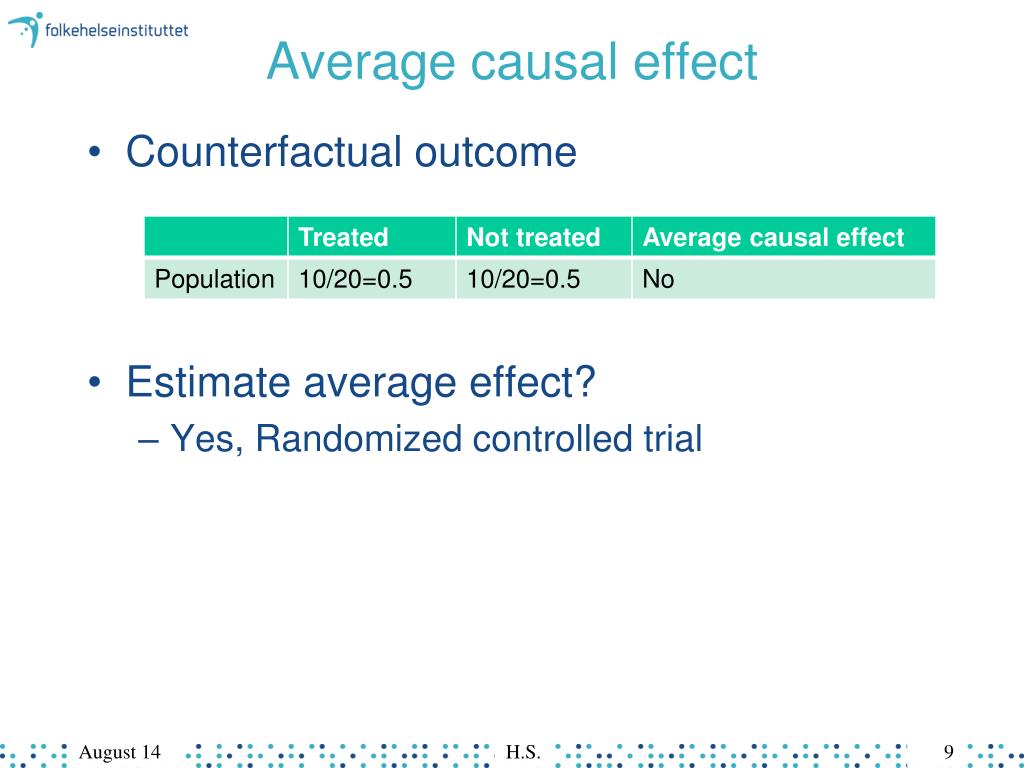 folkehelseinstituttet

Average causal effect

• Counterfactual outcome

| | Treated | Not treated | Average causal effect |
|---|---|---|---|
| Population | 10/20=0.5 | 10/20=0.5 | No |

• Estimate average effect?
– Yes, Randomized controlled trial

August 14 H.S. 9